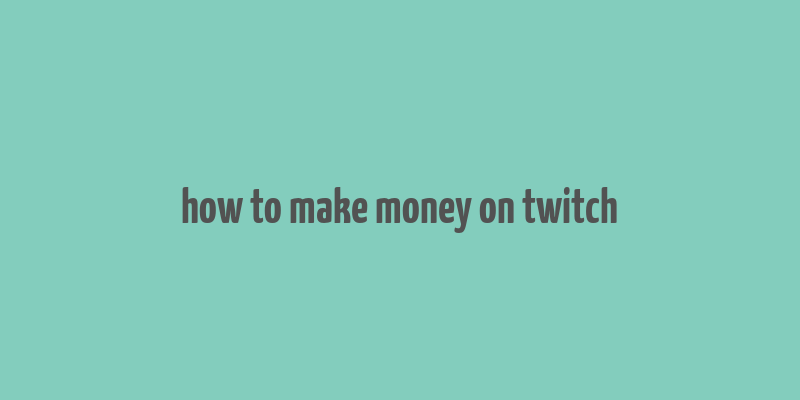 how to make money on twitch